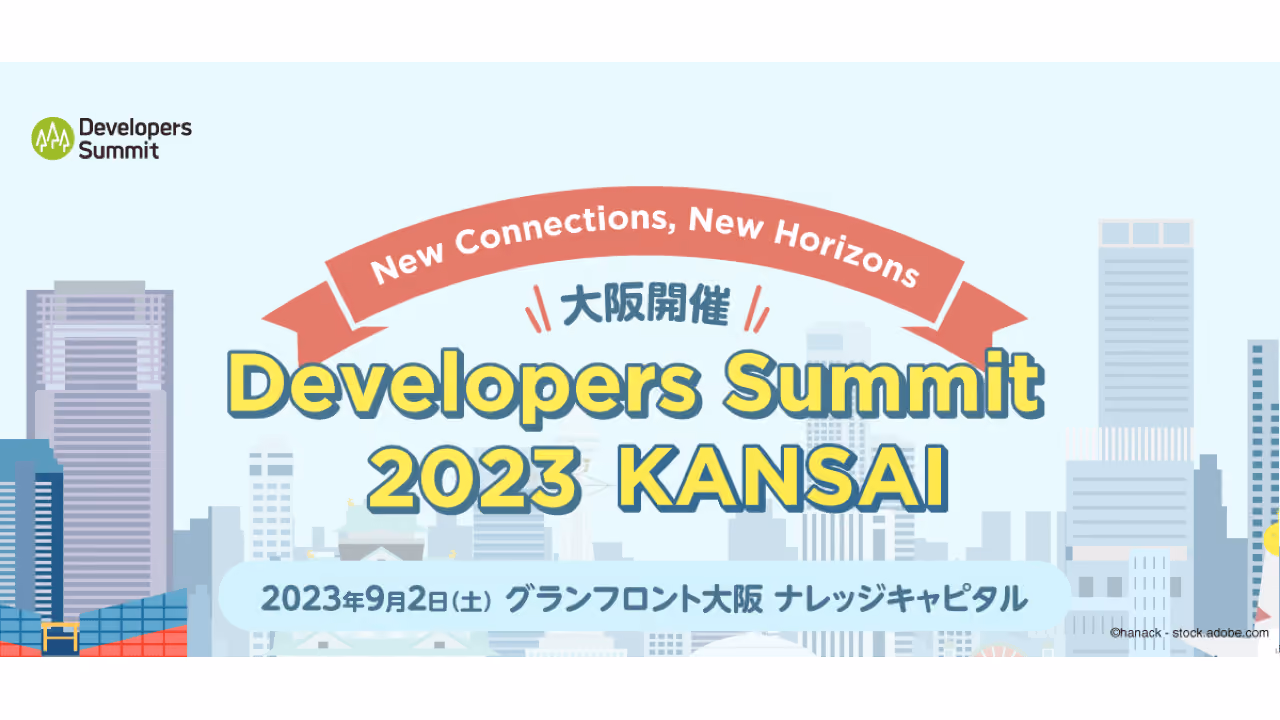 Developers Summit

New Connections, New Horizons

大阪開催

Developers Summit 2023 KANSAI

2023年9月2日(土) グランフロント大阪 ナレッジキャピタル

©hanack - stock.adobe.com